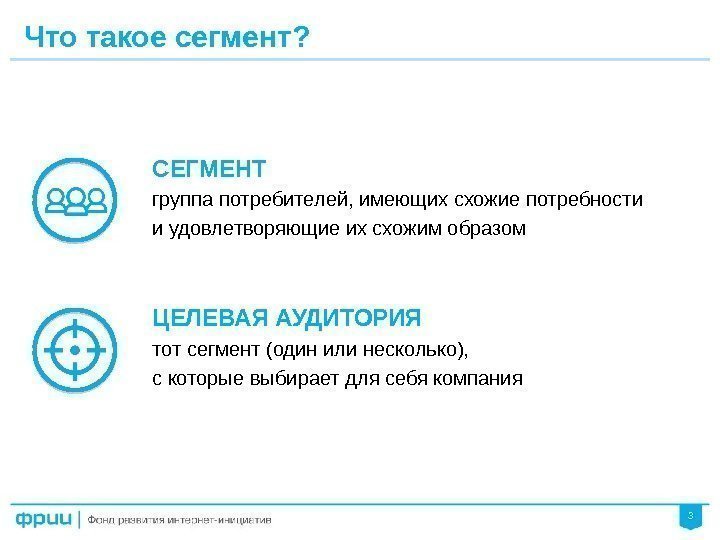 Что такое сегмент?

СЕГМЕНТ
группа потребителей, имеющих схожие потребности и удовлетворяющие их схожим образом

ЦЕЛЕВАЯ АУДИТОРИЯ
тот сегмент (один или несколько), с которые выбирает для себя компания

фрии | Фонд развития интернет-инициатив

3